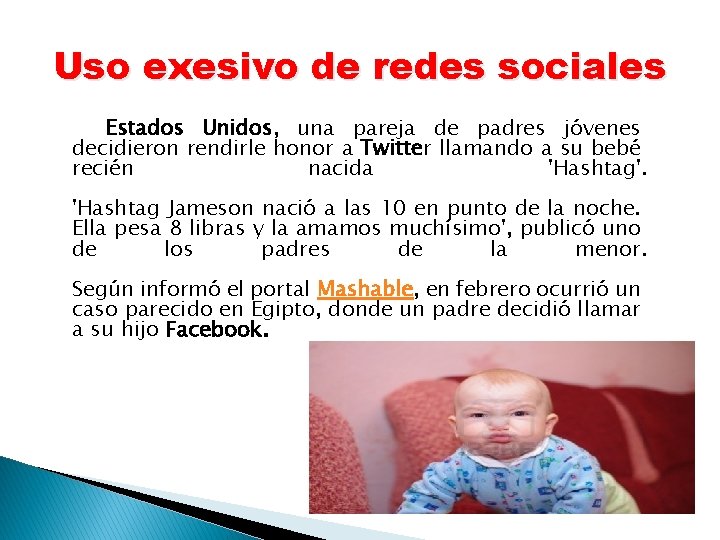 Uso exesivo de redes sociales

Estados Unidos, una pareja de padres jóvenes decidieron rendirle honor a Twitter llamando a su bebé recién nacida 'Hashtag'.

'Hashtag Jameson nació a las 10 en punto de la noche. Ella pesa 8 libras y la amamos muchísimo', publicó uno de los padres de la menor.

Según informó el portal Mashable, en febrero ocurrió un caso parecido en Egipto, donde un padre decidió llamar a su hijo Facebook.